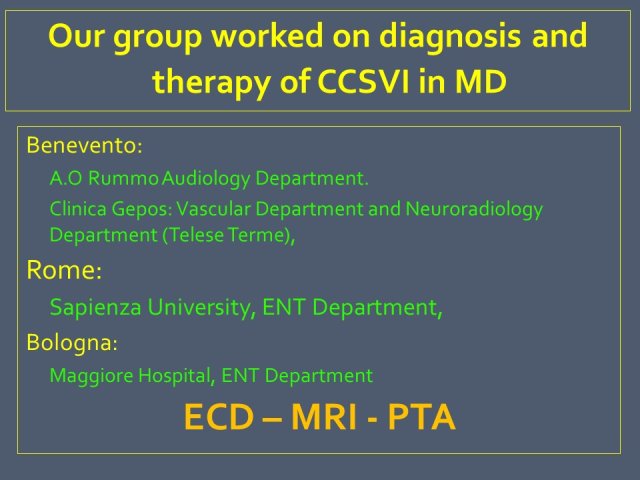 Our group worked on diagnosis and therapy of CCSVI in MD

Benevento:

A.O Rummo Audiology Department.

Clinica Gepos: Vascular Department and Neuroradiology Department (Telese Terme),

Rome:

Sapienza University, ENT Department,

Bologna:

Maggiore Hospital, ENT Department

ECD – MRI - PTA